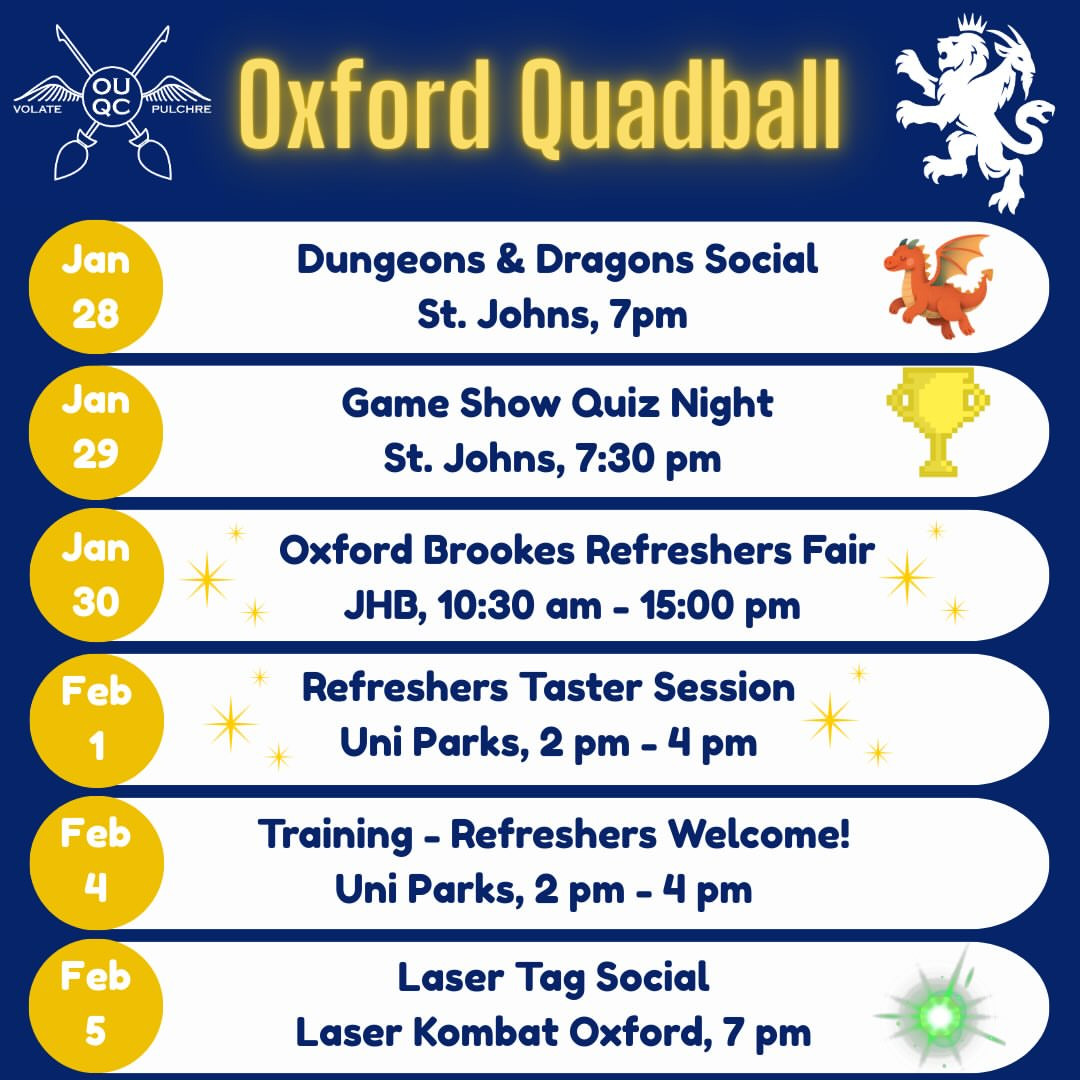 VOLATE OU QC PULCHRE

Oxford Quadball

Jan 28
Dungeons & Dragons Social
St. Johns, 7pm

Jan 29
Game Show Quiz Night
St. Johns, 7:30 pm

Jan 30
Oxford Brookes Refreshers Fair
JHB, 10:30 am - 15:00 pm

Feb 1
Refreshers Taster Session
Uni Parks, 2 pm - 4 pm

Feb 4
Training - Refreshers Welcome!
Uni Parks, 2 pm - 4 pm

Feb 5
Laser Tag Social
Laser Kombat Oxford, 7 pm